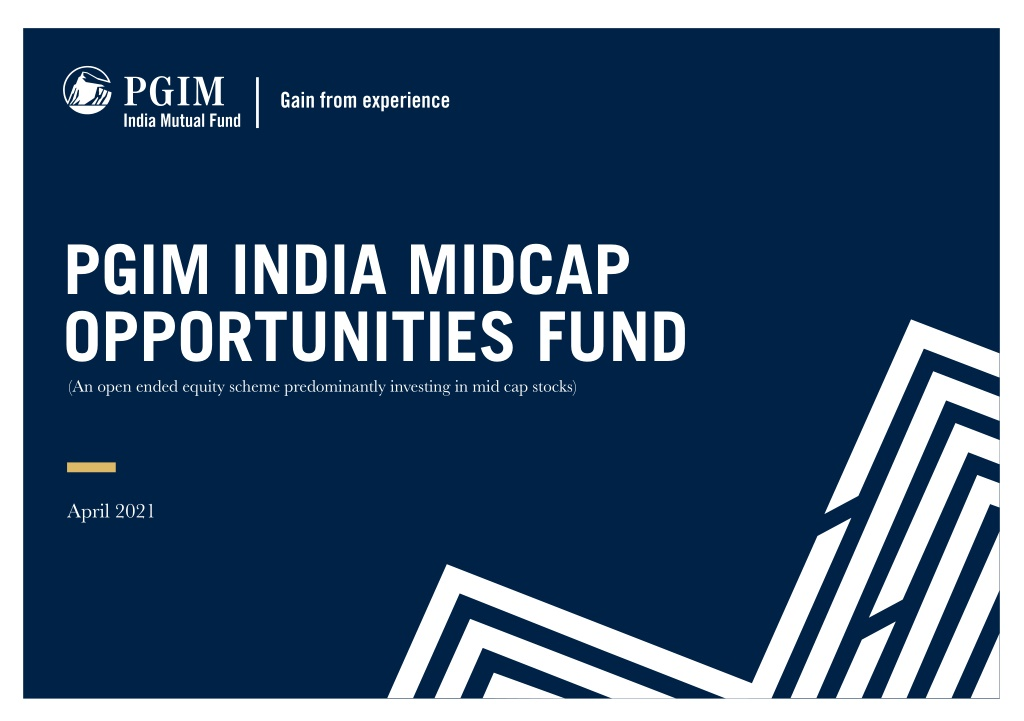 PGIM
India Mutual Fund

Gain from experience

PGIM INDIA MIDCAP OPPORTUNITIES FUND

(An open ended equity scheme predominantly investing in mid cap stocks)

April 2021